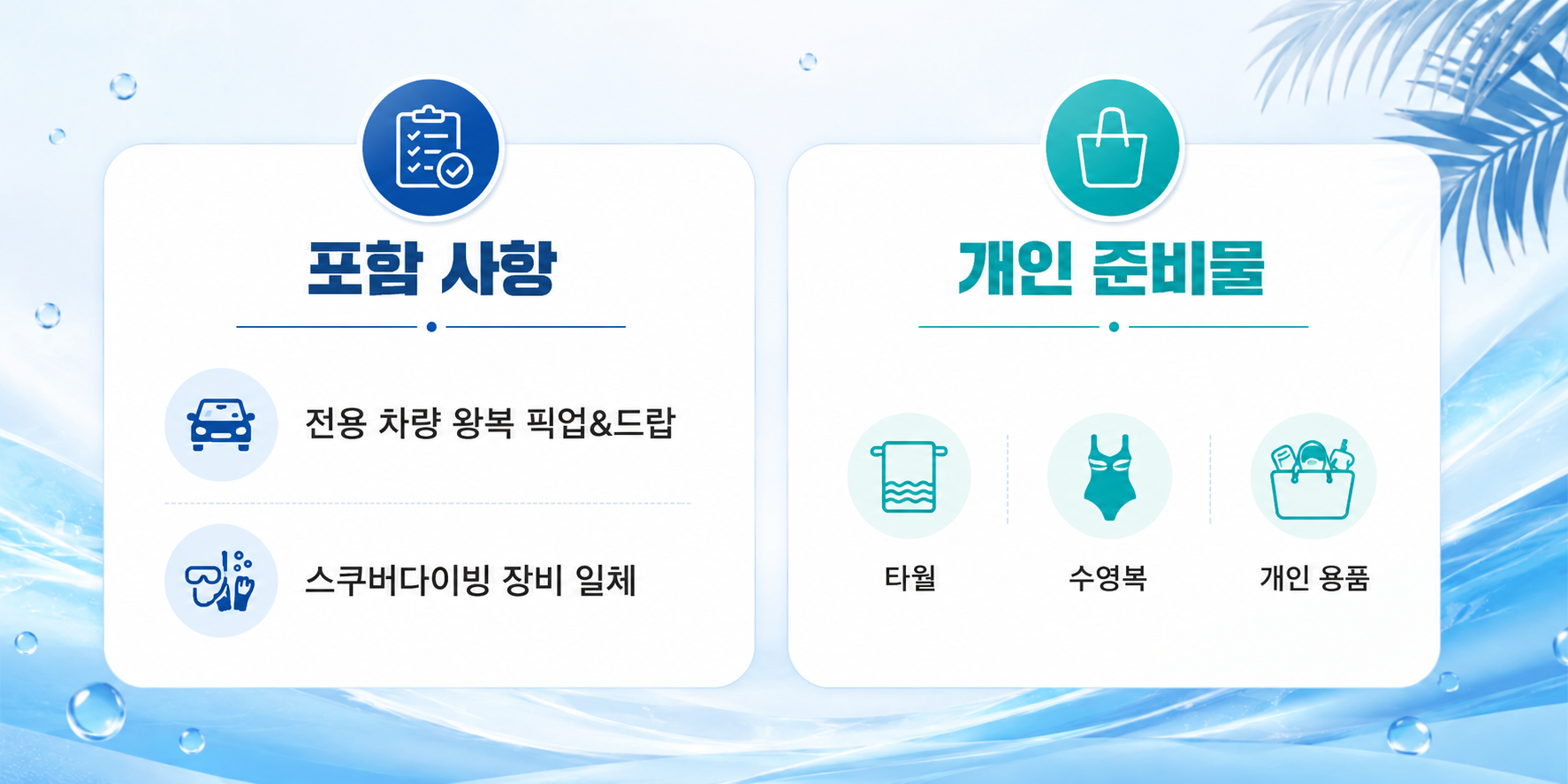 포함 사항

전용 차량 왕복 픽업&드랍

스쿠버다이빙 장비 일체

개인 준비물

타월

수영복

개인 용품